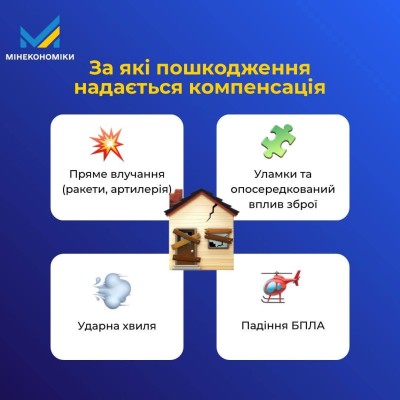 МІНЕКОНОМІКИ

За які пошкодження надається компенсація

Пряме влучання (ракети, артилерія)

Уламки та опосередкований вплив зброї

Ударна хвиля

Падіння БПЛА